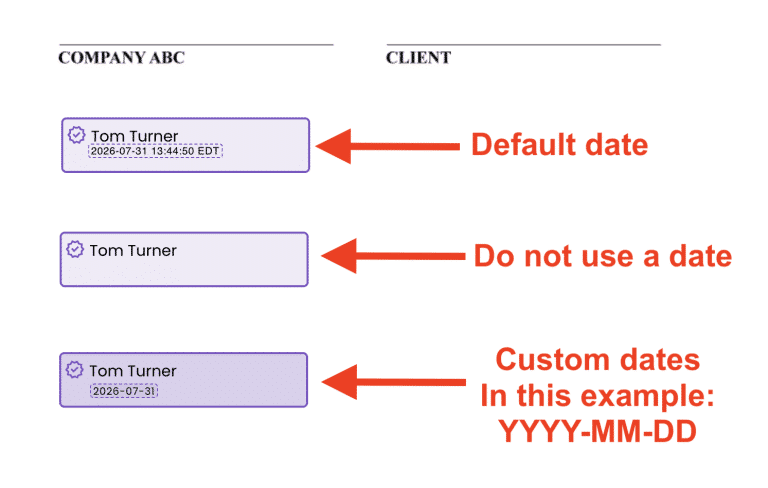 COMPANY ABC

CLIENT

Tom Turner
2026-07-31 13:44:50 EDT

Default date

Tom Turner

Do not use a date

Tom Turner
2026-07-31

Custom dates
In this example:
YYYY-MM-DD